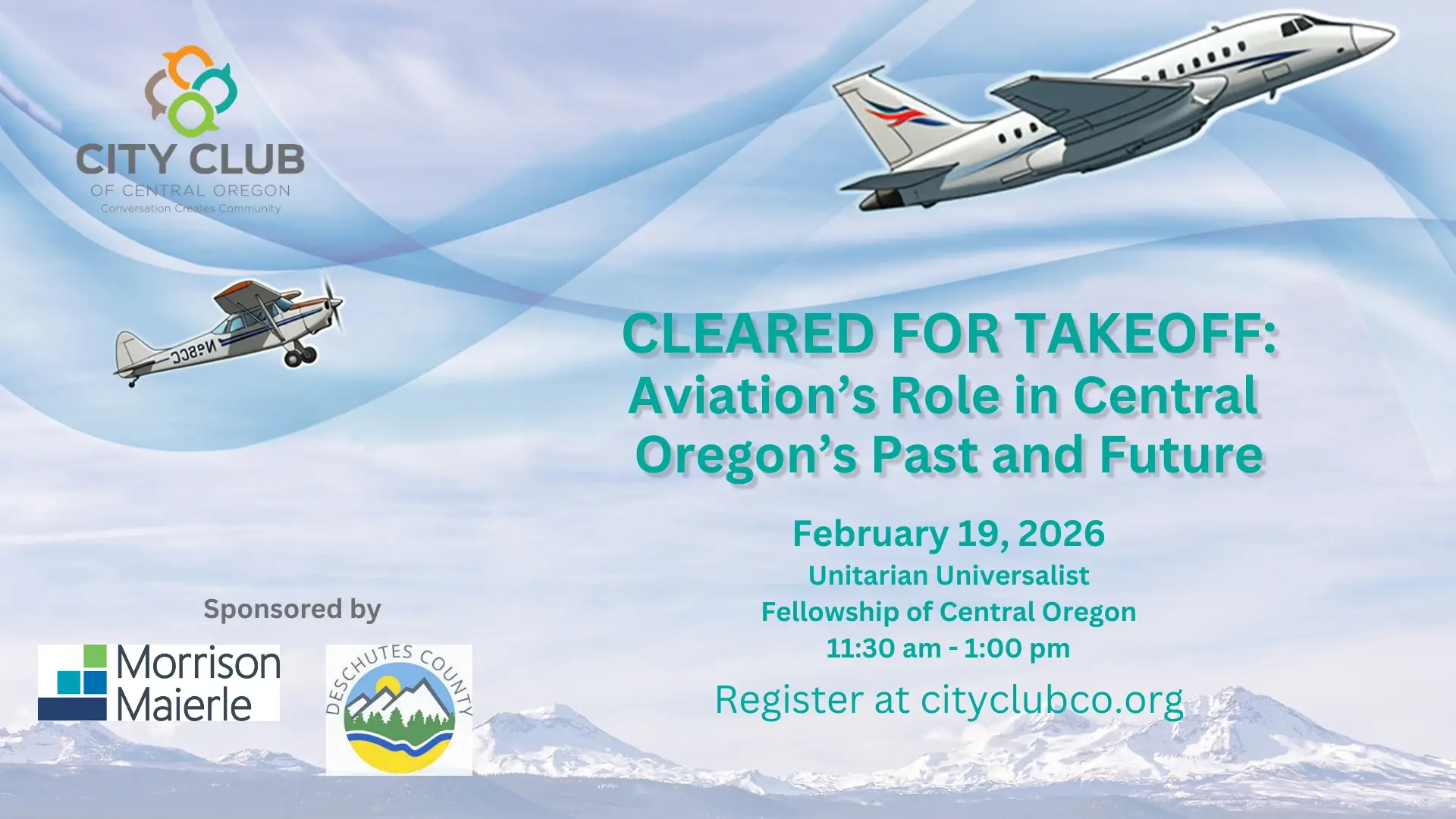 CITY CLUB
OF CENTRAL OREGON
Conversation Creates Community

N98CC

CLEARED FOR TAKEOFF:
Aviation's Role in Central Oregon's Past and Future

February 19, 2026
Unitarian Universalist
Fellowship of Central Oregon
11:30 am - 1:00 pm

Register at cityclubco.org

Sponsored by

Morrison Maierle

DESCHUTES COUNTY